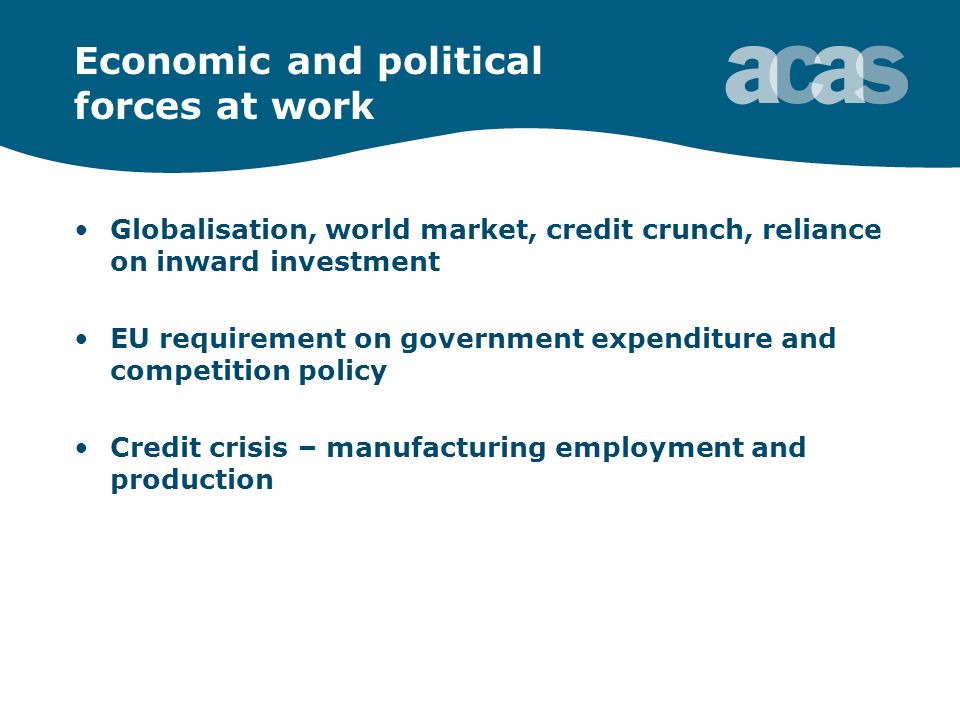 Economic and political forces at work

acas

• Globalisation, world market, credit crunch, reliance on inward investment

• EU requirement on government expenditure and competition policy

• Credit crisis – manufacturing employment and production